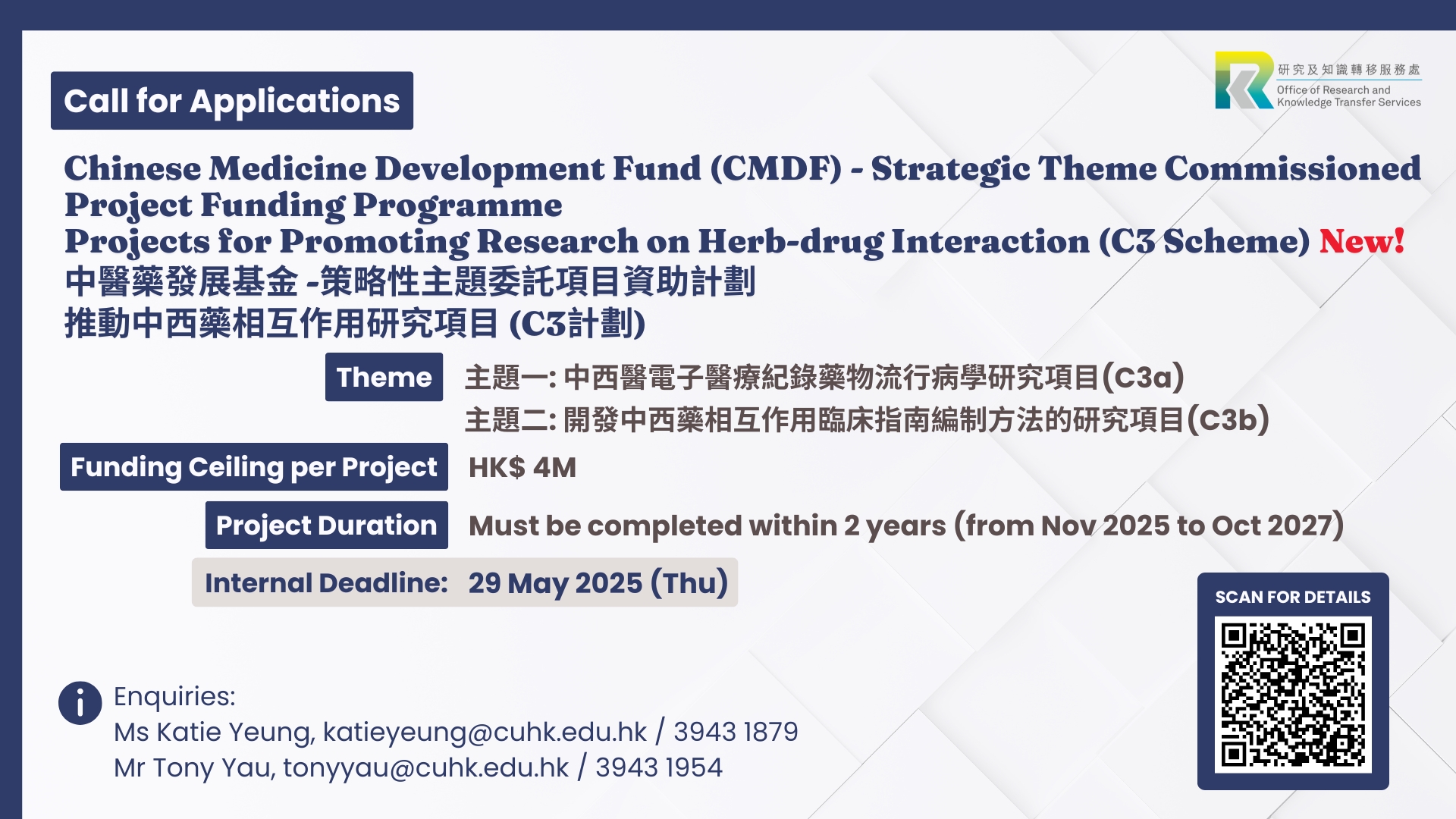 Call for Applications

研究及知識轉移服務處
Office of Research and Knowledge Transfer Services

Chinese Medicine Development Fund (CMDF) - Strategic Theme Commissioned Project Funding Programme
Projects for Promoting Research on Herb-drug Interaction (C3 Scheme) New!
中醫藥發展基金 -策略性主題委託項目資助計劃
推動中西藥相互作用研究項目 (C3計劃)

Theme
主題一: 中西醫電子醫療紀錄藥物流行病學研究項目(C3a)
主題二: 開發中西藥相互作用臨床指南編制方法的研究項目(C3b)

Funding Ceiling per Project
HK$ 4M

Project Duration
Must be completed within 2 years (from Nov 2025 to Oct 2027)

Internal Deadline: 29 May 2025 (Thu)

SCAN FOR DETAILS

Enquiries:
Ms Katie Yeung, katieyeung@cuhk.edu.hk / 3943 1879
Mr Tony Yau, tonyyau@cuhk.edu.hk / 3943 1954